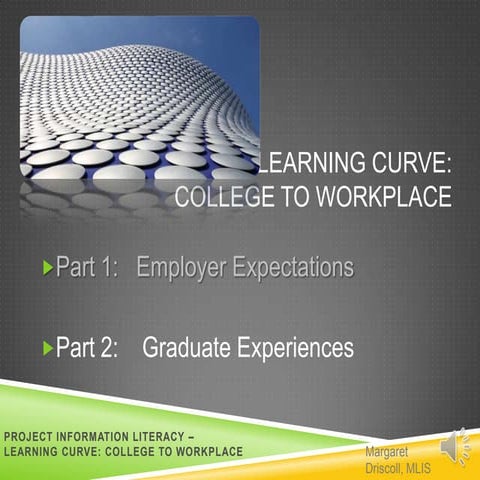 LEARNING CURVE: COLLEGE TO WORKPLACE

Part 1: Employer Expectations

Part 2: Graduate Experiences

PROJECT INFORMATION LITERACY – LEARNING CURVE: COLLEGE TO WORKPLACE

Margaret Driscoll, MLIS